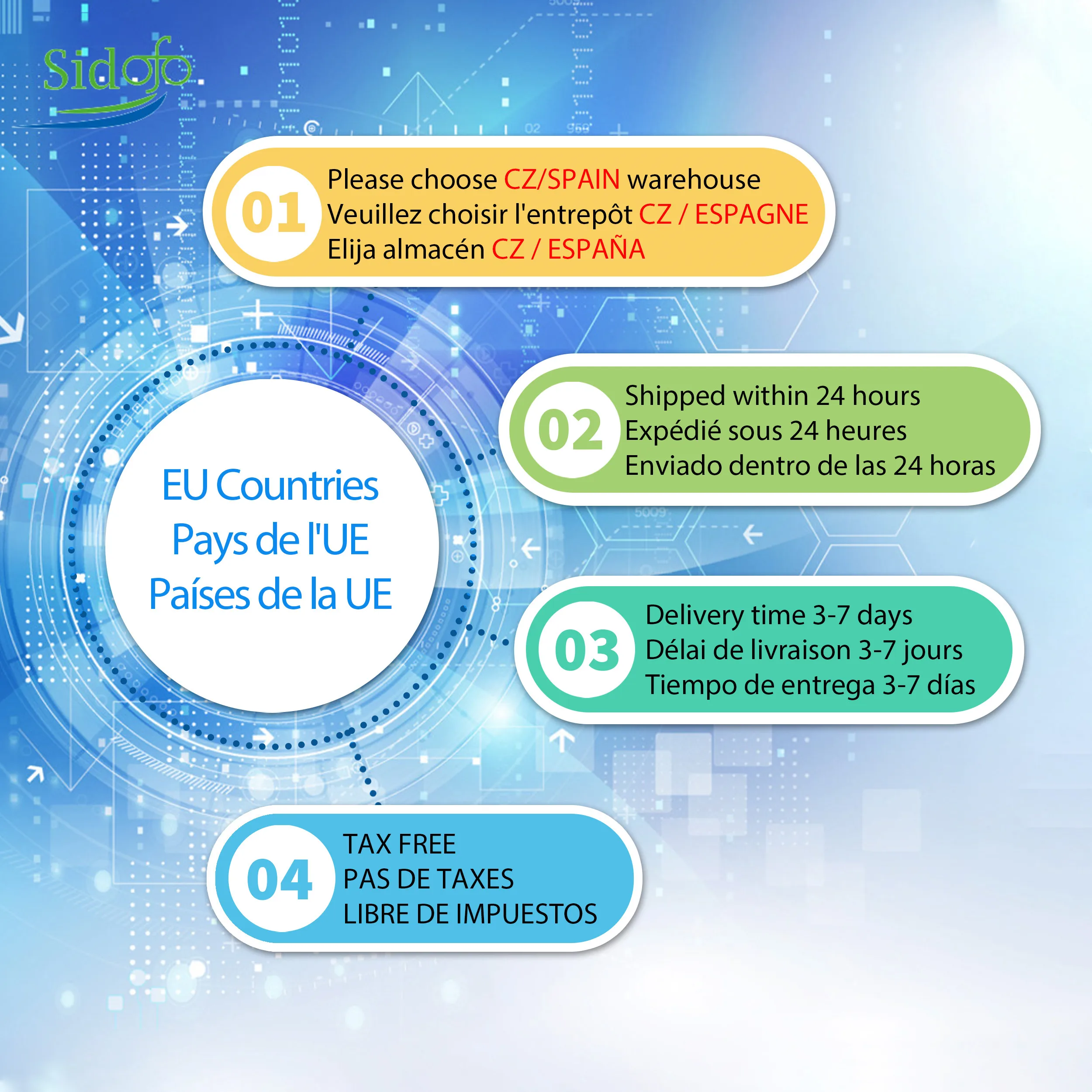 Sidofo

01
Please choose CZ/SPAIN warehouse
Veuillez choisir l'entrepôt CZ / ESPAGNE
Elija almacén CZ / ESPAÑA

EU Countries
Pays de l'UE
Países de la UE

02
Shipped within 24 hours
Expédié sous 24 heures
Enviado dentro de las 24 horas

03
Delivery time 3-7 days
Délai de livraison 3-7 jours
Tiempo de entrega 3-7 días

04
TAX FREE
PAS DE TAXES
LIBRE DE IMPUESTOS